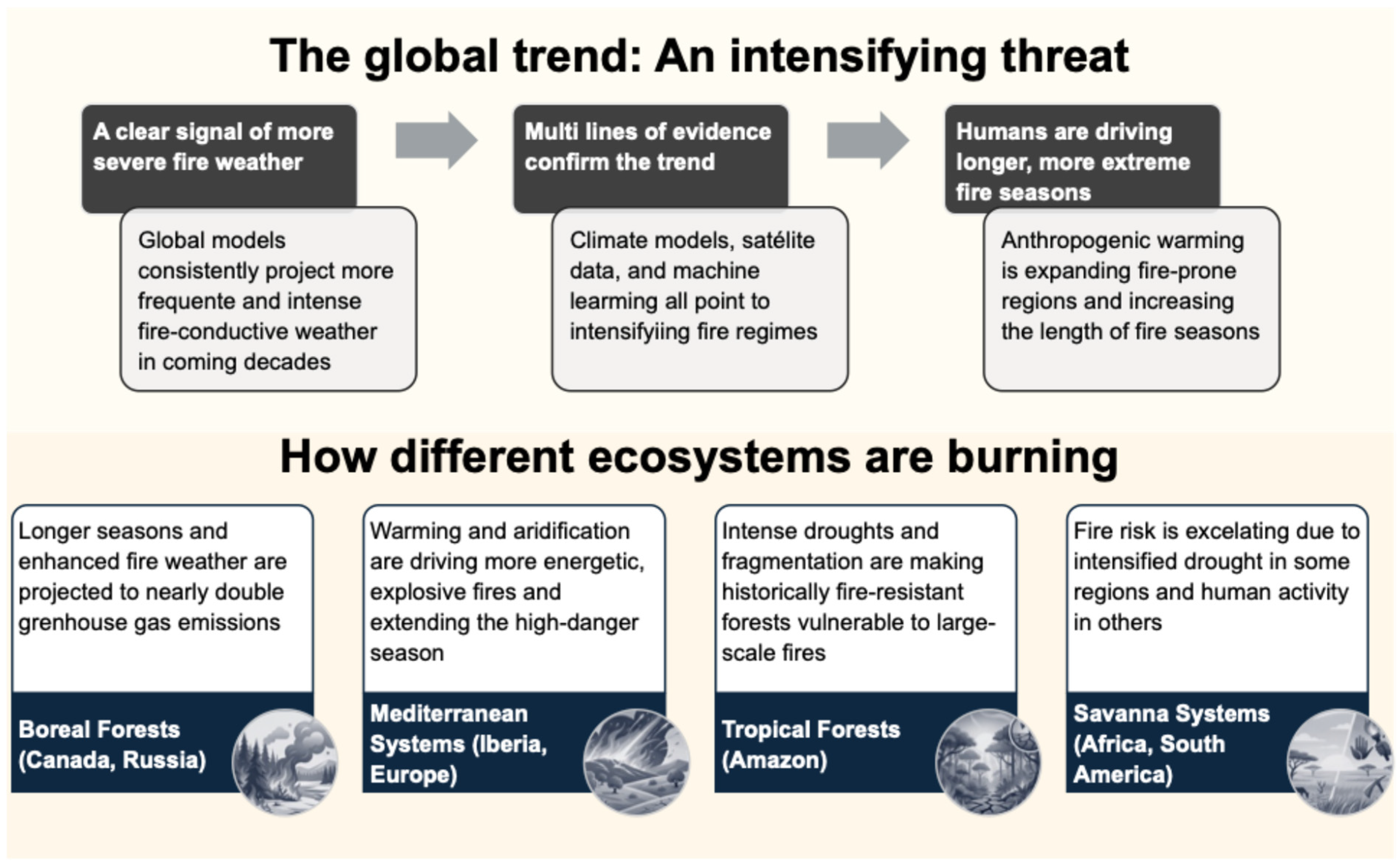 The global trend: An intensifying threat

A clear signal of more severe fire weather

Global models consistently project more frequente and intense fire-conductive weather in coming decades

Multi lines of evidence confirm the trend

Climate models, satélite data, and machine learming all point to intensifyiing fire regimes

Humans are driving longer, more extreme fire seasons

Anthropogenic warming is expanding fire-prone regions and increasing the length of fire seasons

How different ecosystems are burning

Longer seasons and enhanced fire weather are projected to nearly double grenhouse gas emissions

Boreal Forests (Canada, Russia)

Warming and aridification are driving more energetic, explosive fires and extending the high-danger season

Mediterranean Systems (Iberia, Europe)

Intense droughts and fragmentation are making historically fire-resistant forests vulnerable to large-scale fires

Tropical Forests (Amazon)

Fire risk is excelating due to intensified drought in some regions and human activity in others

Savanna Systems (Africa, South America)